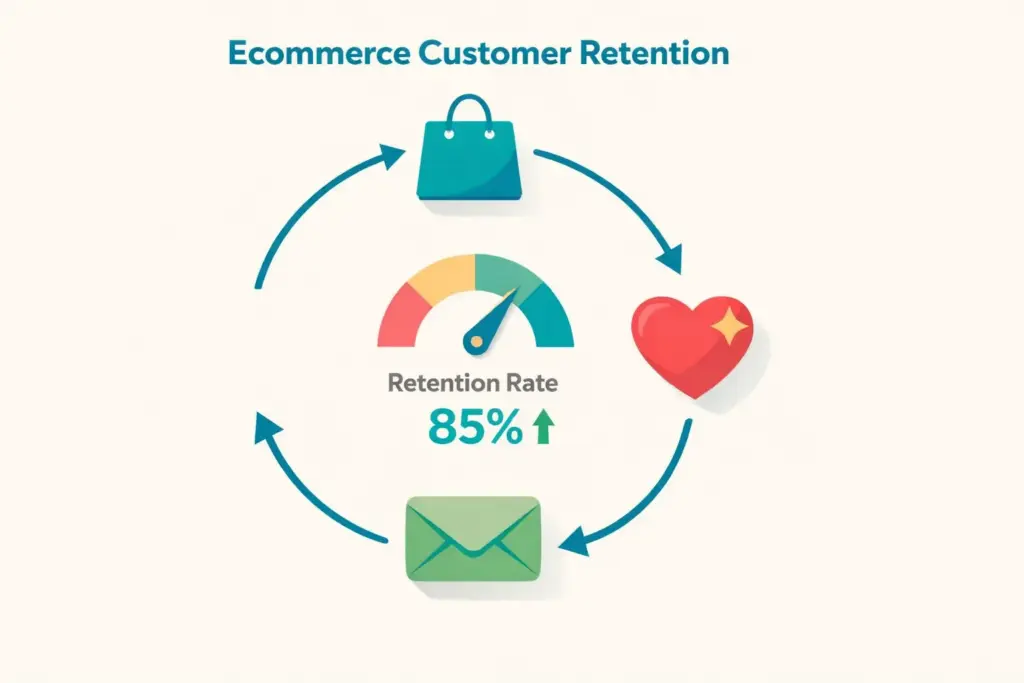 Ecommerce Customer Retention

Retention Rate

85%